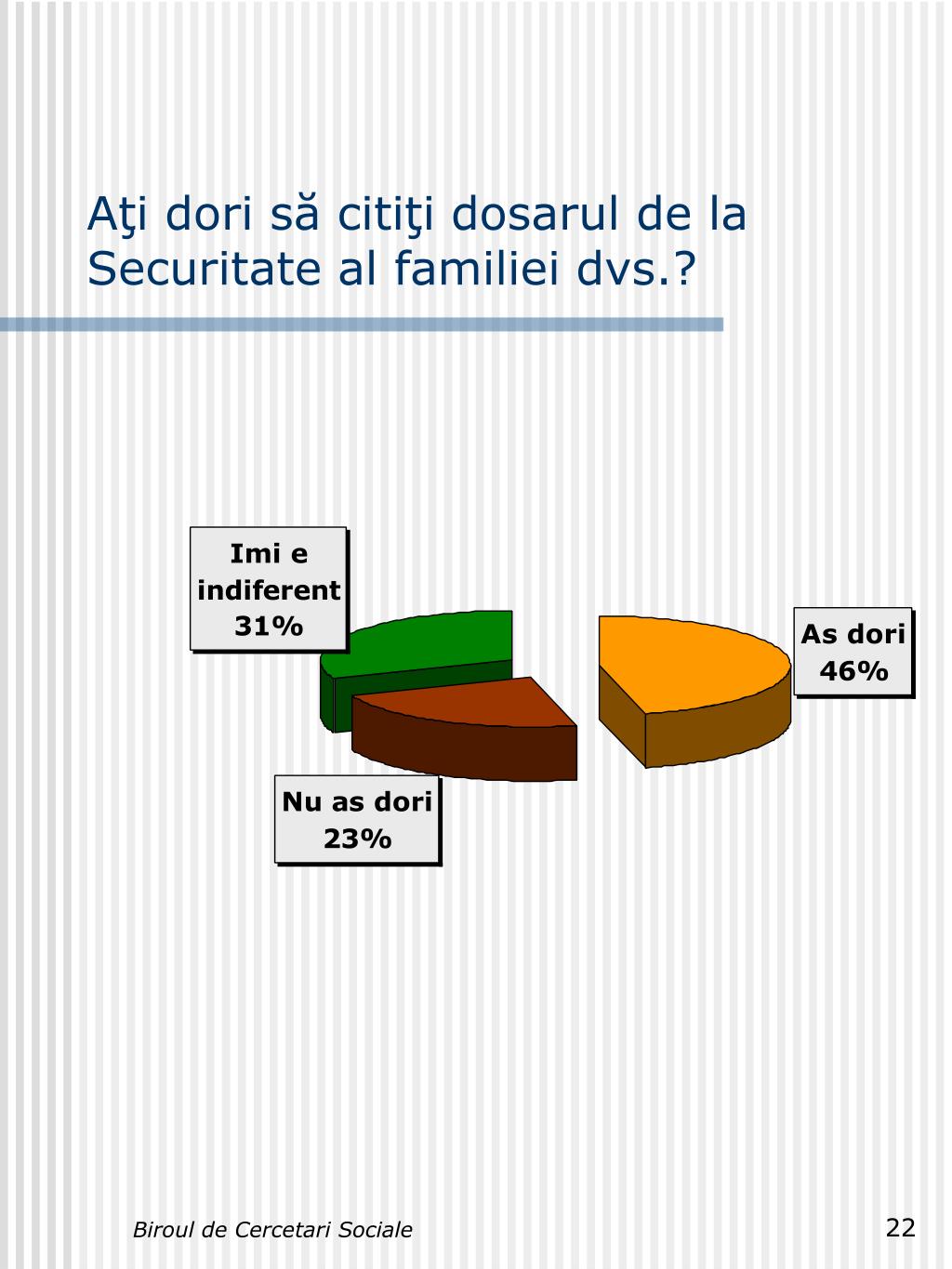 Aţi dori să citiţi dosarul de la Securitate al familiei dvs.?

Imi e indiferent
31%

As dori
46%

Nu as dori
23%

Biroul de Cercetari Sociale

22